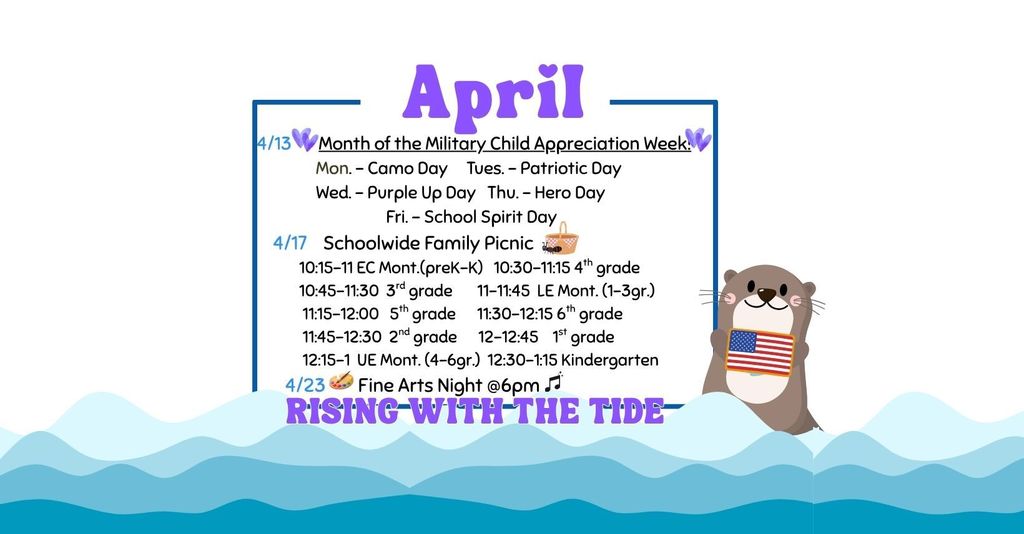 April

4/13 Month of the Military Child Appreciation Week:
Mon. – Camo Day Tues. – Patriotic Day
Wed. – Purple Up Day Thu. – Hero Day
Fri. – School Spirit Day

4/17 Schoolwide Family Picnic
10:15–11 EC Mont.(preK–K) 10:30–11:15 4$^{th}$ grade
10:45–11:30 3$^{rd}$ grade 11–11:45 LE Mont. (1–3gr.)
11:15–12:00 5$^{th}$ grade 11:30–12:15 6$^{th}$ grade
11:45–12:30 2$^{nd}$ grade 12–12:45 1$^{st}$ grade
12:15–1 UE Mont. (4–6gr.) 12:30–1:15 Kindergarten

4/23 Fine Arts Night @6pm

RISING WITH THE TIDE